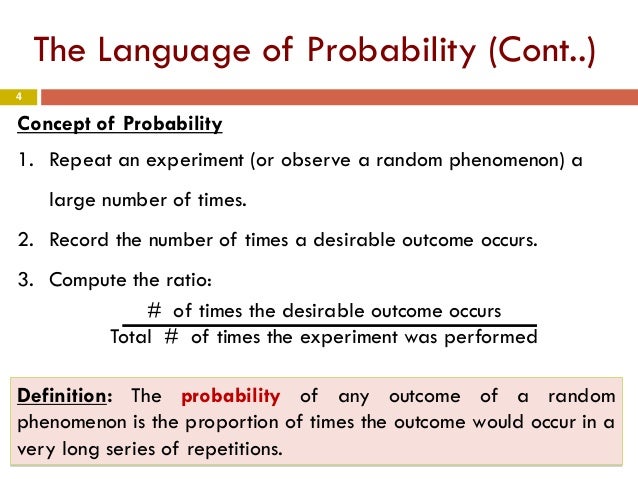 The Language of Probability (Cont..)

4

Concept of Probability

1. Repeat an experiment (or observe a random phenomenon) a large number of times.

2. Record the number of times a desirable outcome occurs.

3. Compute the ratio:

$\frac{\text{\# of times the desirable outcome occurs}}{\text{Total \# of times the experiment was performed}}$

Definition: The probability of any outcome of a random phenomenon is the proportion of times the outcome would occur in a very long series of repetitions.